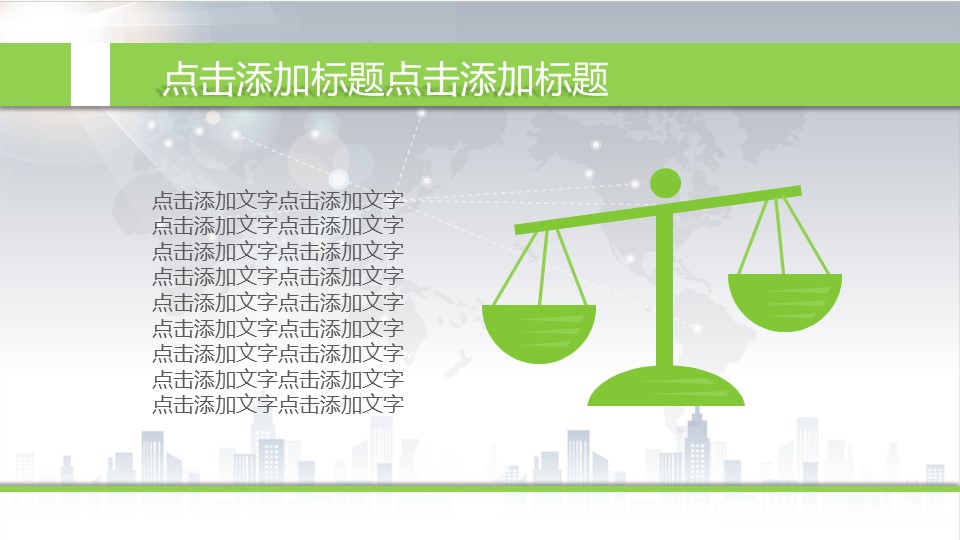 点击添加标题点击添加标题

点击添加文字点击添加文字
点击添加文字点击添加文字
点击添加文字点击添加文字
点击添加文字点击添加文字
点击添加文字点击添加文字
点击添加文字点击添加文字
点击添加文字点击添加文字
点击添加文字点击添加文字
点击添加文字点击添加文字